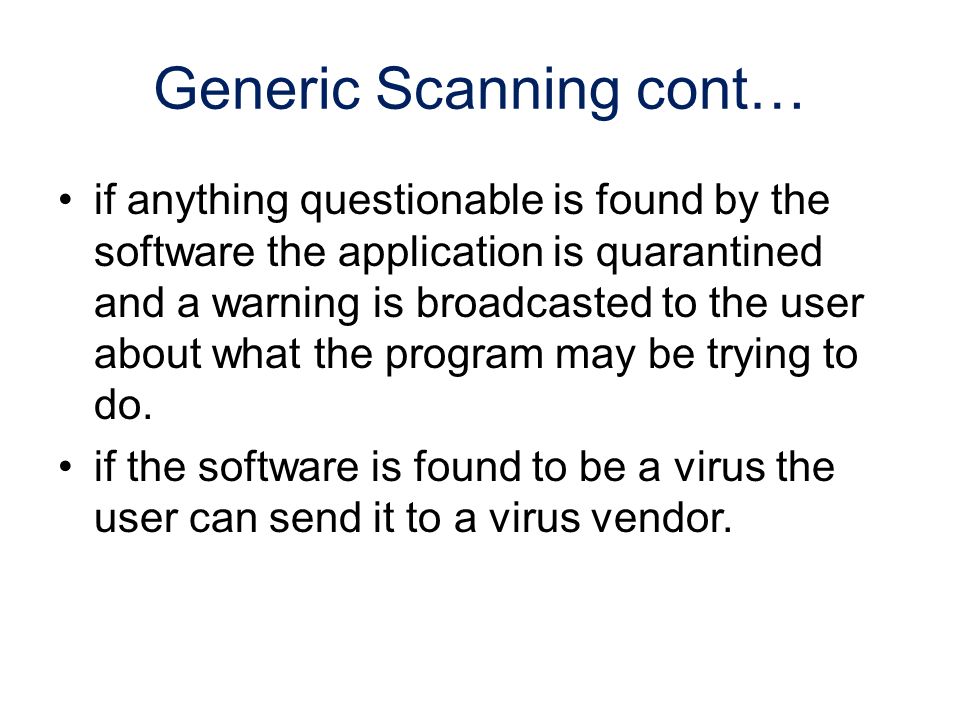 Generic Scanning cont…

• if anything questionable is found by the software the application is quarantined and a warning is broadcasted to the user about what the program may be trying to do.

• if the software is found to be a virus the user can send it to a virus vendor.